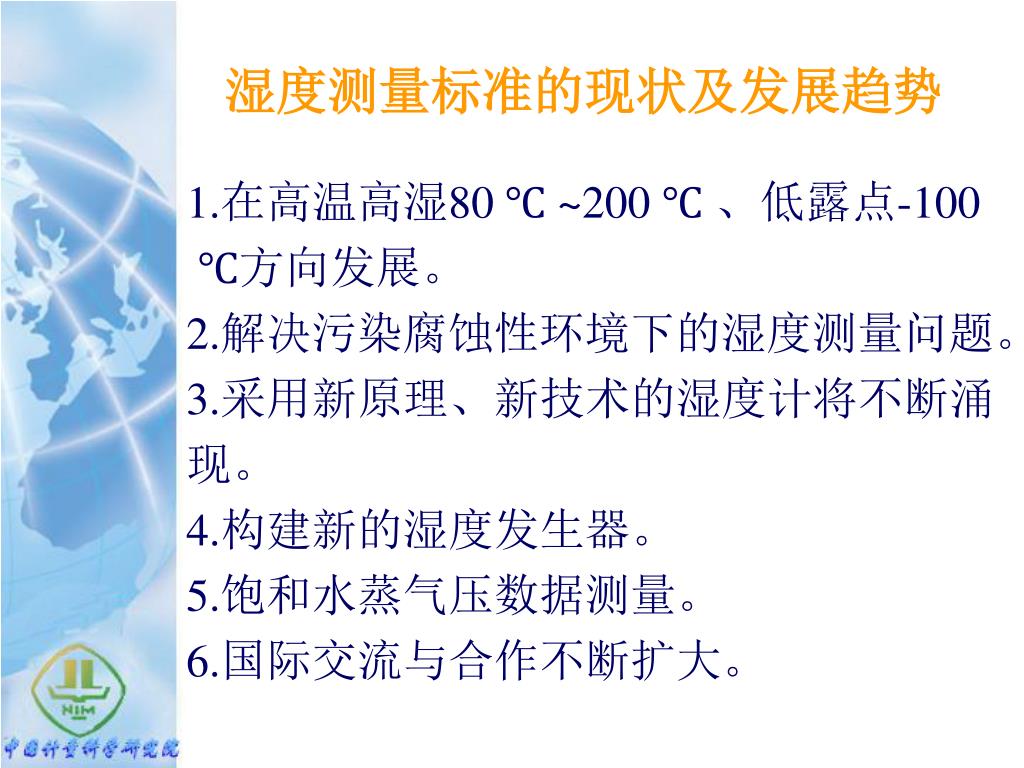 湿度测量标准的现状及发展趋势

1.在高温高湿80 ℃ ~200 ℃ 、低露点-100 ℃方向发展。

2.解决污染腐蚀性环境下的湿度测量问题。

3.采用新原理、新技术的湿度计将不断涌现。

4.构建新的湿度发生器。

5.饱和水蒸气压数据测量。

6.国际交流与合作不断扩大。

NIM

中国计量科学研究院